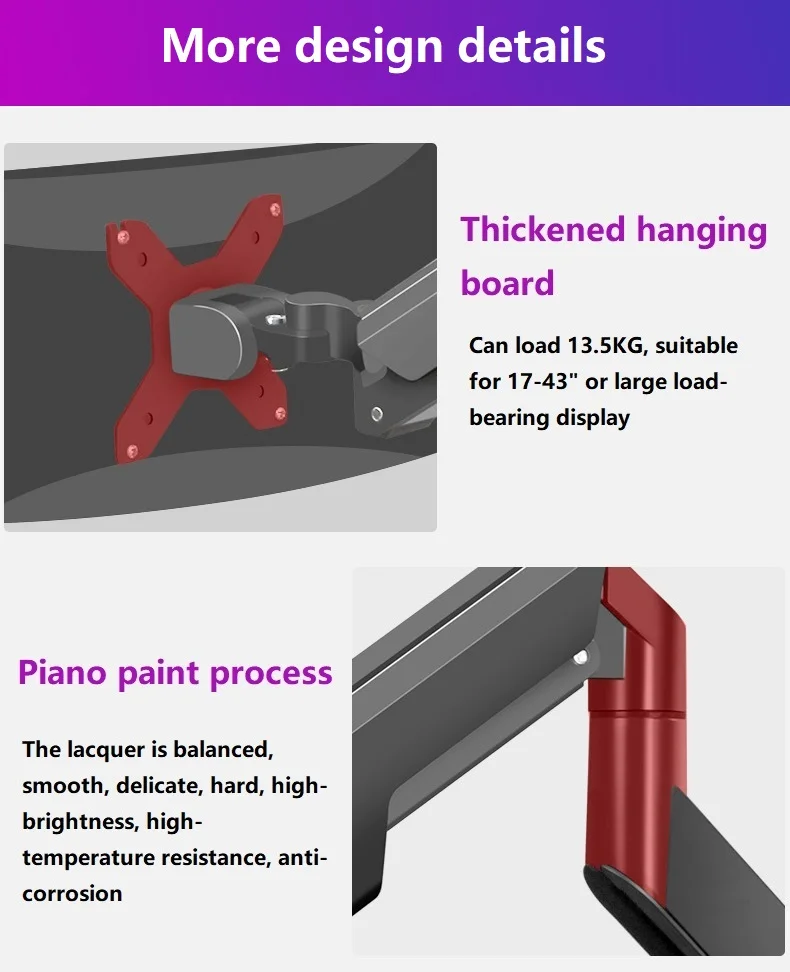 More design details

Thickened hanging board

Can load 13.5KG, suitable for 17-43" or large load-bearing display

Piano paint process

The lacquer is balanced, smooth, delicate, hard, high-brightness, high-temperature resistance, anti-corrosion